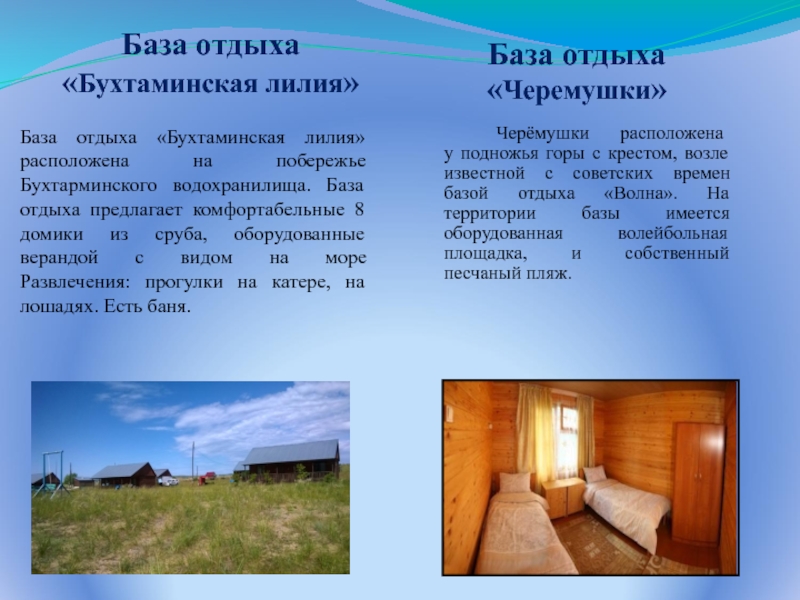 База отдыха «Бухтаминская лилия»

База отдыха «Бухтаминская лилия» расположена на побережье Бухтарминского водохранилища. База отдыха предлагает комфортабельные 8 домики из сруба, оборудованные верандой с видом на море Развлечения: прогулки на катере, на лошадях. Есть баня.

База отдыха «Черемушки»

Черёмушки расположена у подножья горы с крестом, возле известной с советских времен базой отдыха «Волна». На территории базы имеется оборудованная волейбольная площадка, и собственный песчаный пляж.